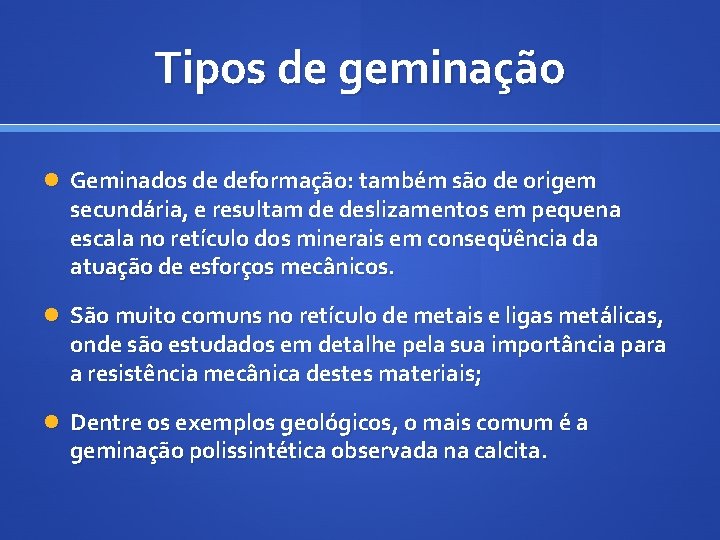 Tipos de geminação

Geminados de deformação: também são de origem secundária, e resultam de deslizamentos em pequena escala no retículo dos minerais em conseqüência da atuação de esforços mecânicos.

São muito comuns no retículo de metais e ligas metálicas, onde são estudados em detalhe pela sua importância para a resistência mecânica destes materiais;

Dentre os exemplos geológicos, o mais comum é a geminação polissintética observada na calcita.